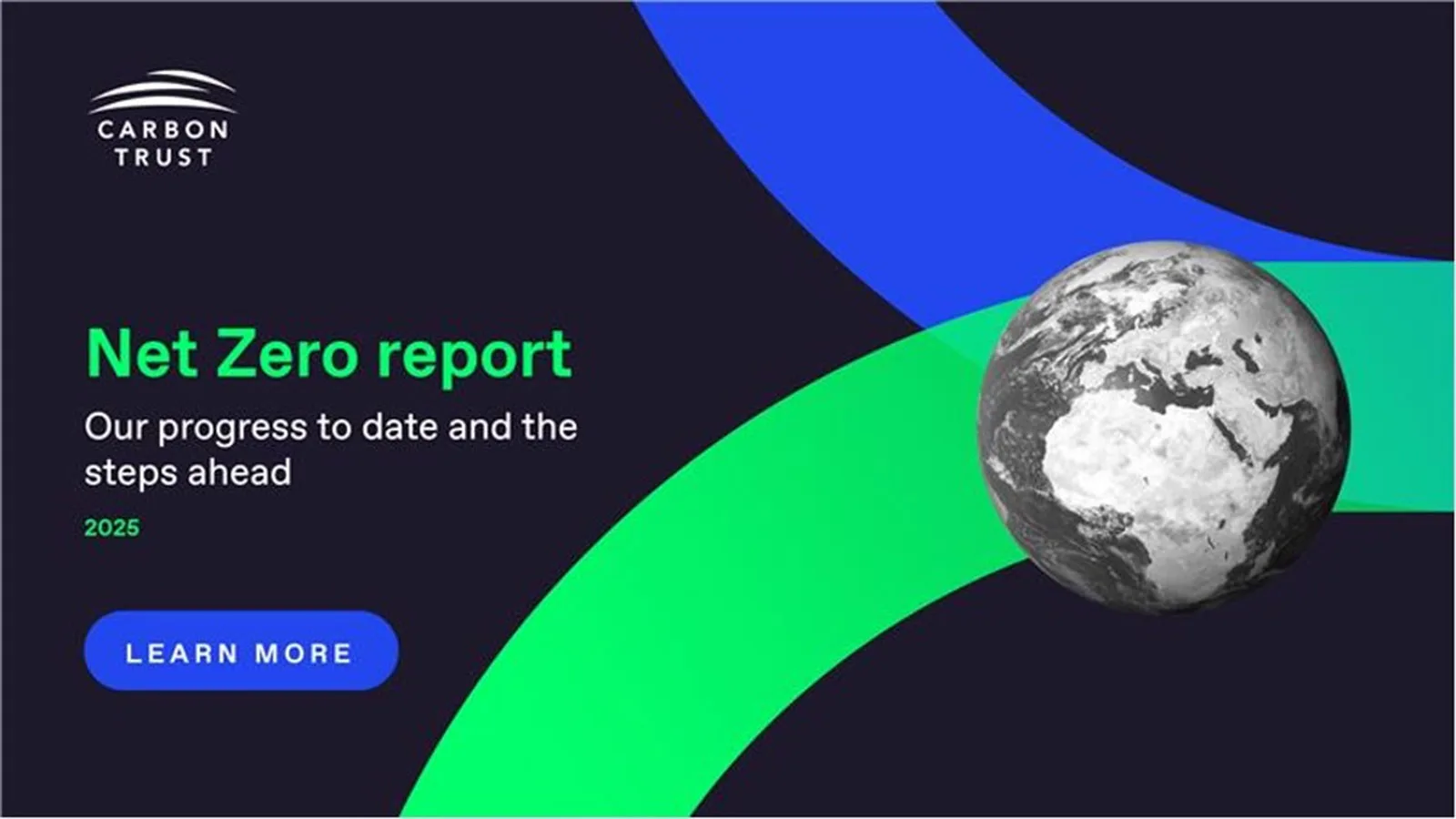 CARBON TRUST

Net Zero report

Our progress to date and the steps ahead

2025

LEARN MORE